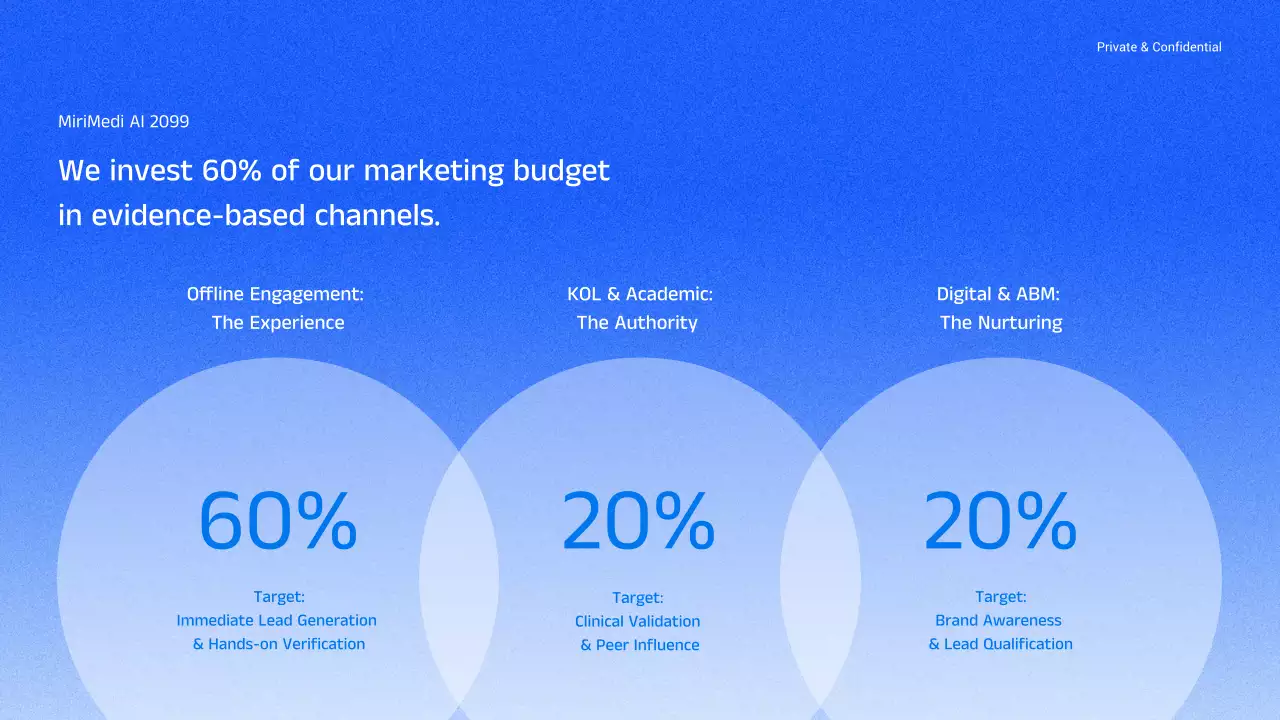 Private & Confidential

MiriMedi AI 2099

We invest 60% of our marketing budget in evidence-based channels.

Offline Engagement:
The Experience

60%

Target:
Immediate Lead Generation
& Hands-on Verification

KOL & Academic:
The Authority

20%

Target:
Clinical Validation
& Peer Influence

Digital & ABM:
The Nurturing

20%

Target:
Brand Awareness
& Lead Qualification